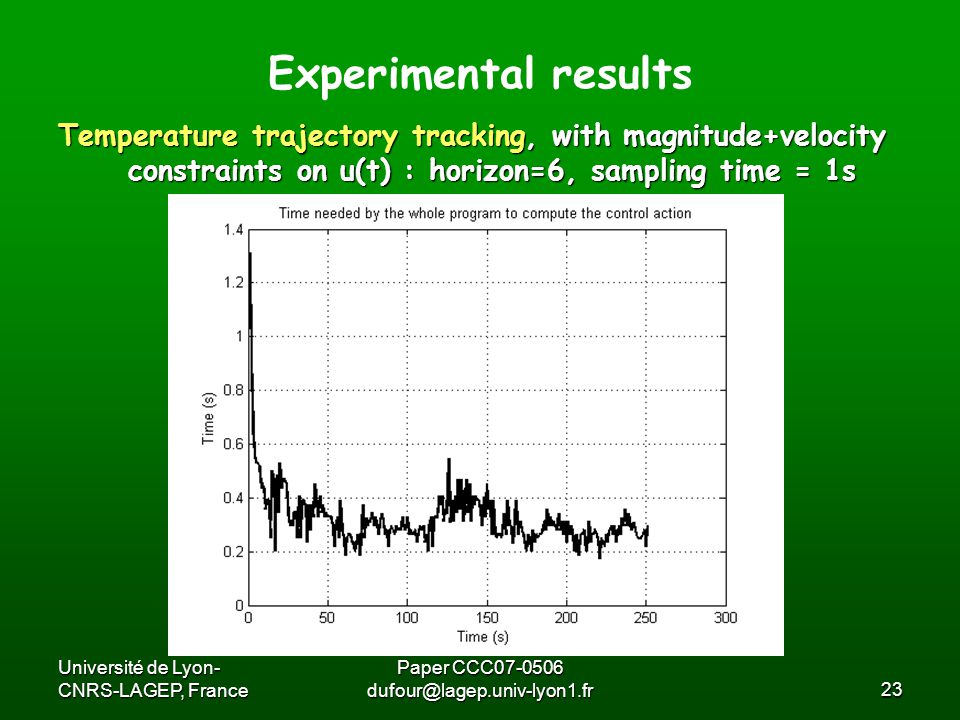 Experimental results

Temperature trajectory tracking, with magnitude+velocity constraints on u(t) : horizon=6, sampling time = 1s

Time needed by the whole program to compute the control action

1.4
1.2
1
0.8
0.6
0.4
0.2
0

Time (s)

0 50 100 150 200 250 300

Time (s)

Université de Lyon-CNRS-LAGEP, France

Paper CCC07-0506
dufour@lagep.univ-lyon1.fr

23